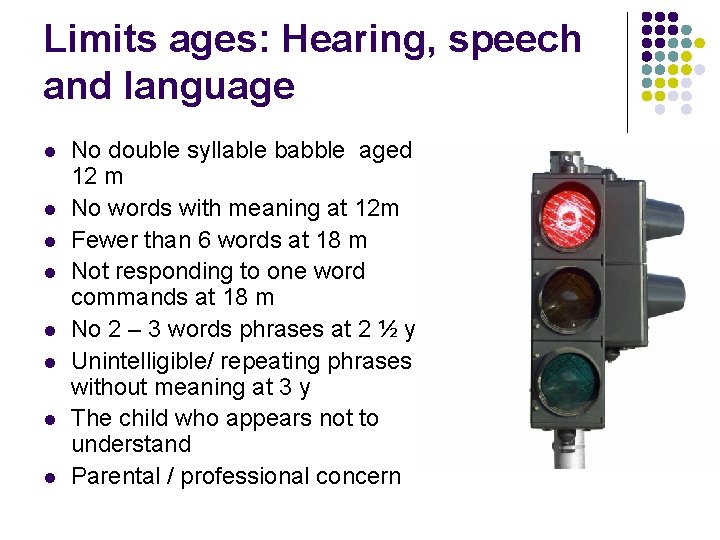 Limits ages: Hearing, speech and language

- No double syllable babble aged 12 m
- No words with meaning at 12m
- Fewer than 6 words at 18 m
- Not responding to one word commands at 18 m
- No 2 – 3 words phrases at 2 ½ y
- Unintelligible/ repeating phrases without meaning at 3 y
- The child who appears not to understand
- Parental / professional concern